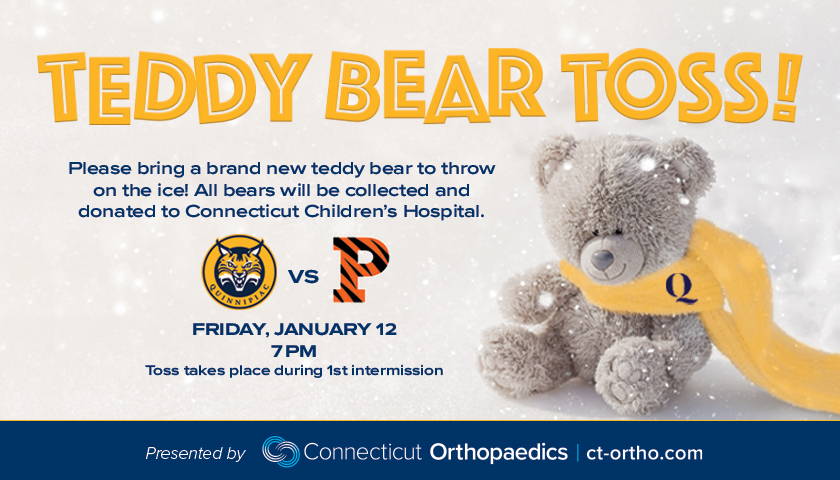 TEDDY BEAR TOSS!

Please bring a brand new teddy bear to throw on the ice! All bears will be collected and donated to Connecticut Children's Hospital.

QUINNIPIAC VS P

Q

FRIDAY, JANUARY 12
7 PM
Toss takes place during 1st intermission

Presented by Connecticut Orthopaedics | ct-ortho.com